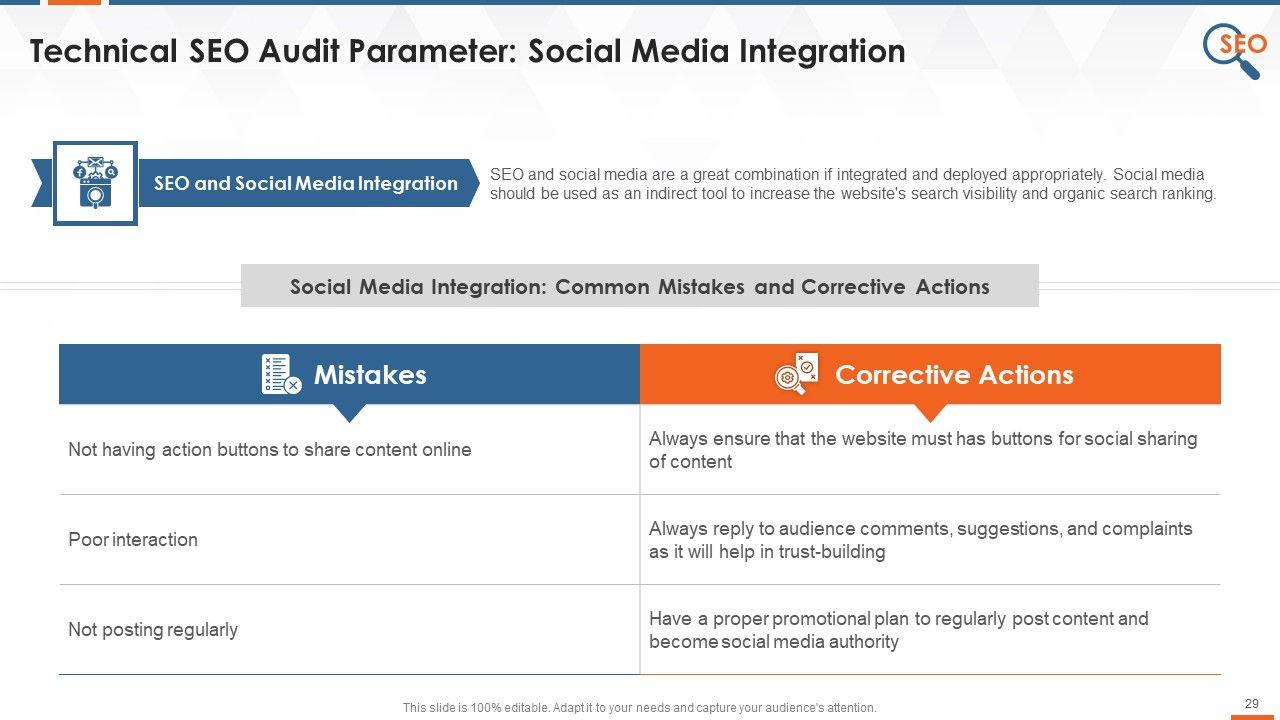 Technical SEO Audit Parameter: Social Media Integration

SEO

SEO and Social Media Integration

SEO and social media are a great combination if integrated and deployed appropriately. Social media should be used as an indirect tool to increase the website's search visibility and organic search ranking.

Social Media Integration: Common Mistakes and Corrective Actions

| Mistakes | Corrective Actions |
|---|---|
| Not having action buttons to share content online | Always ensure that the website must has buttons for social sharing of content |
| Poor interaction | Always reply to audience comments, suggestions, and complaints as it will help in trust-building |
| Not posting regularly | Have a proper promotional plan to regularly post content and become social media authority |

This slide is 100% editable. Adapt it to your needs and capture your audience's attention.

29